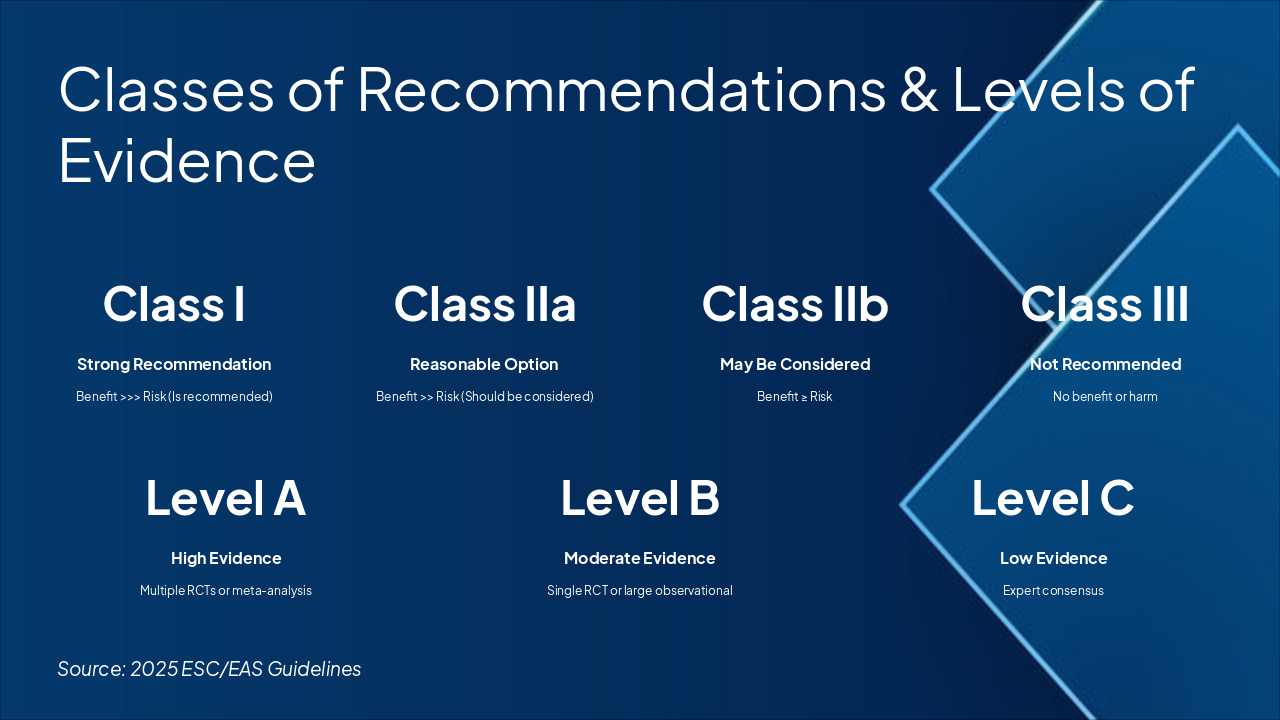 Classes of Recommendations & Levels of Evidence

Class I

Strong Recommendation

Benefit >>> Risk (Is recommended)

Class IIa

Reasonable Option

Benefit >> Risk (Should be considered)

Class IIb

May Be Considered

Benefit ≥ Risk

Class III

Not Recommended

No benefit or harm

Level A

High Evidence

Multiple RCTs or meta-analysis

Level B

Moderate Evidence

Single RCT or large observational

Level C

Low Evidence

Expert consensus

Source: 2025 ESC/EAS Guidelines